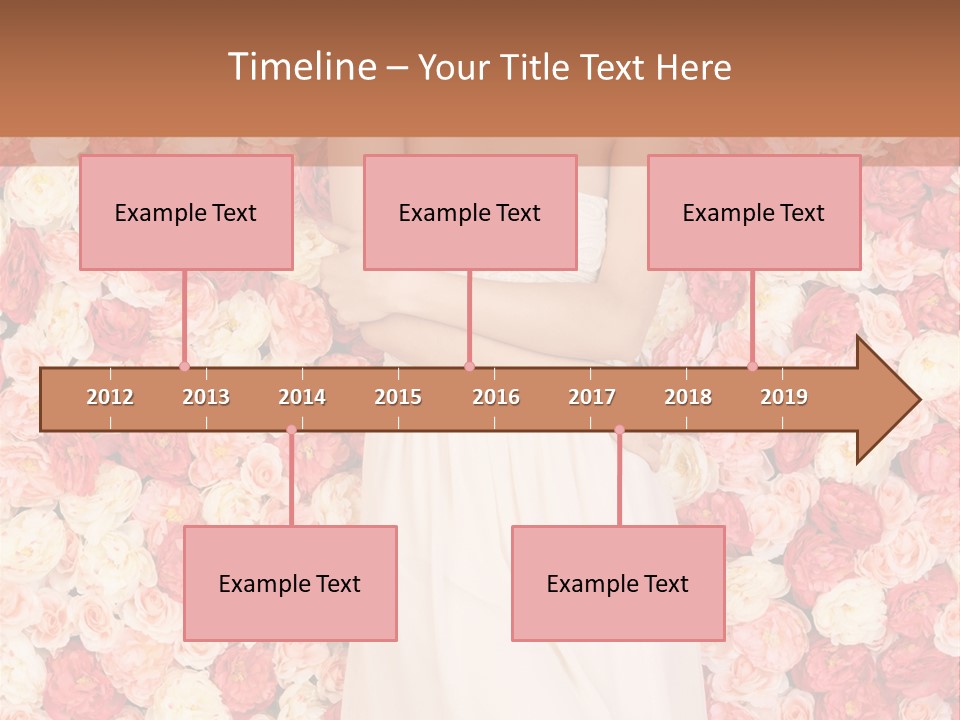 Timeline – Your Title Text Here

Example Text

Example Text

Example Text

2012 2013 2014 2015 2016 2017 2018 2019

Example Text

Example Text